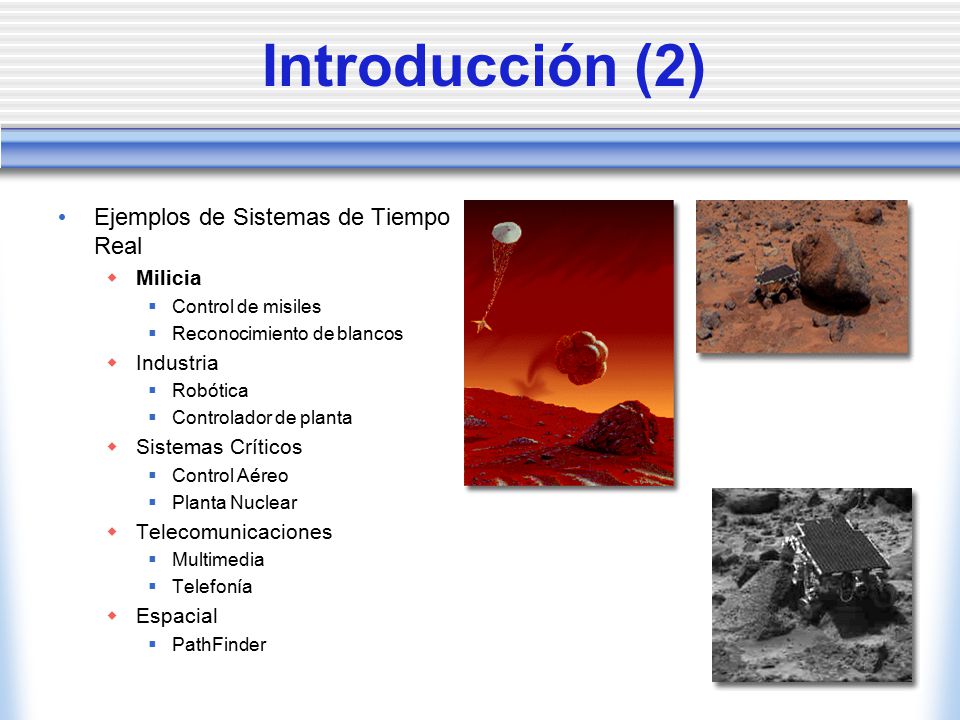 Introducción (2)

• Ejemplos de Sistemas de Tiempo Real
  ◆ Milicia
    ▪ Control de misiles
    ▪ Reconocimiento de blancos
  ◆ Industria
    ▪ Robótica
    ▪ Controlador de planta
  ◆ Sistemas Críticos
    ▪ Control Aéreo
    ▪ Planta Nuclear
  ◆ Telecomunicaciones
    ▪ Multimedia
    ▪ Telefonía
  ◆ Espacial
    ▪ PathFinder